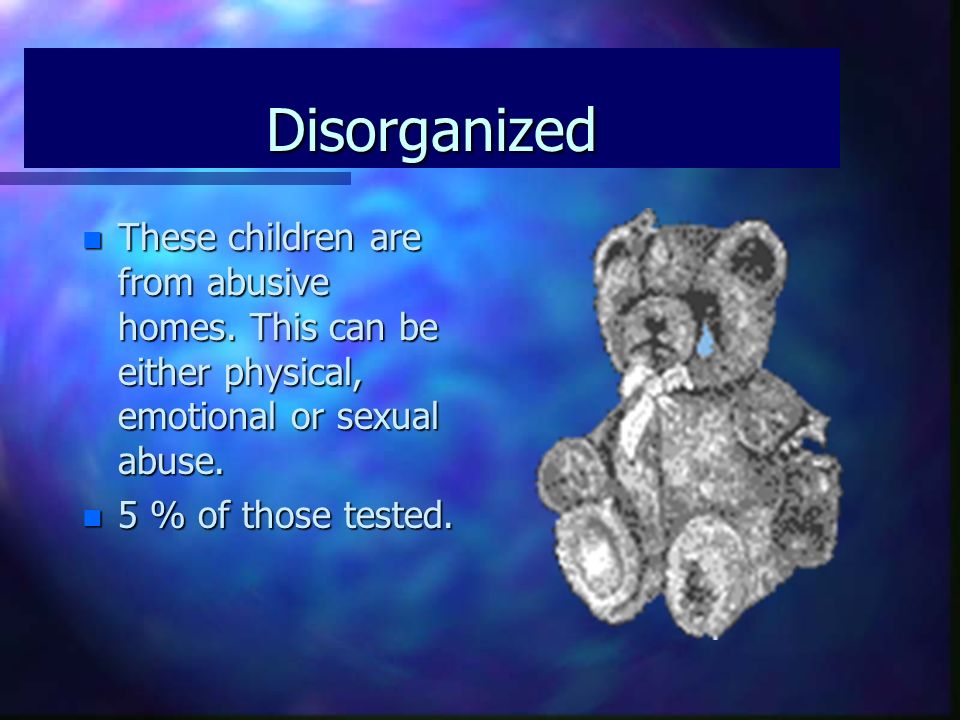 Disorganized

- These children are from abusive homes. This can be either physical, emotional or sexual abuse.
- 5 % of those tested.